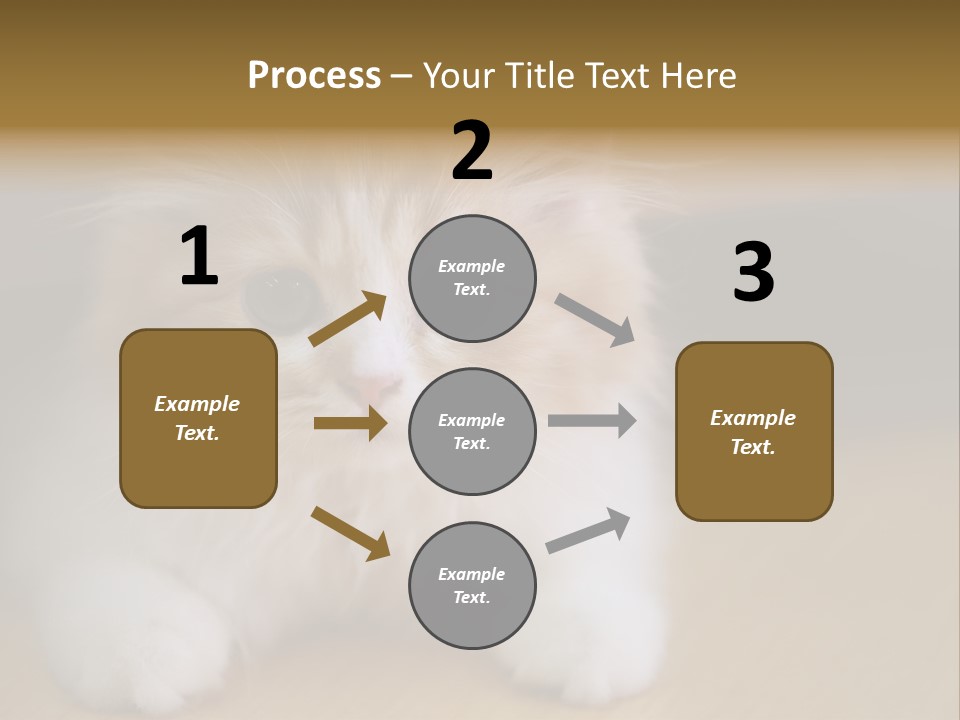 Process – Your Title Text Here

1

Example Text.

2

Example Text.

Example Text.

Example Text.

3

Example Text.